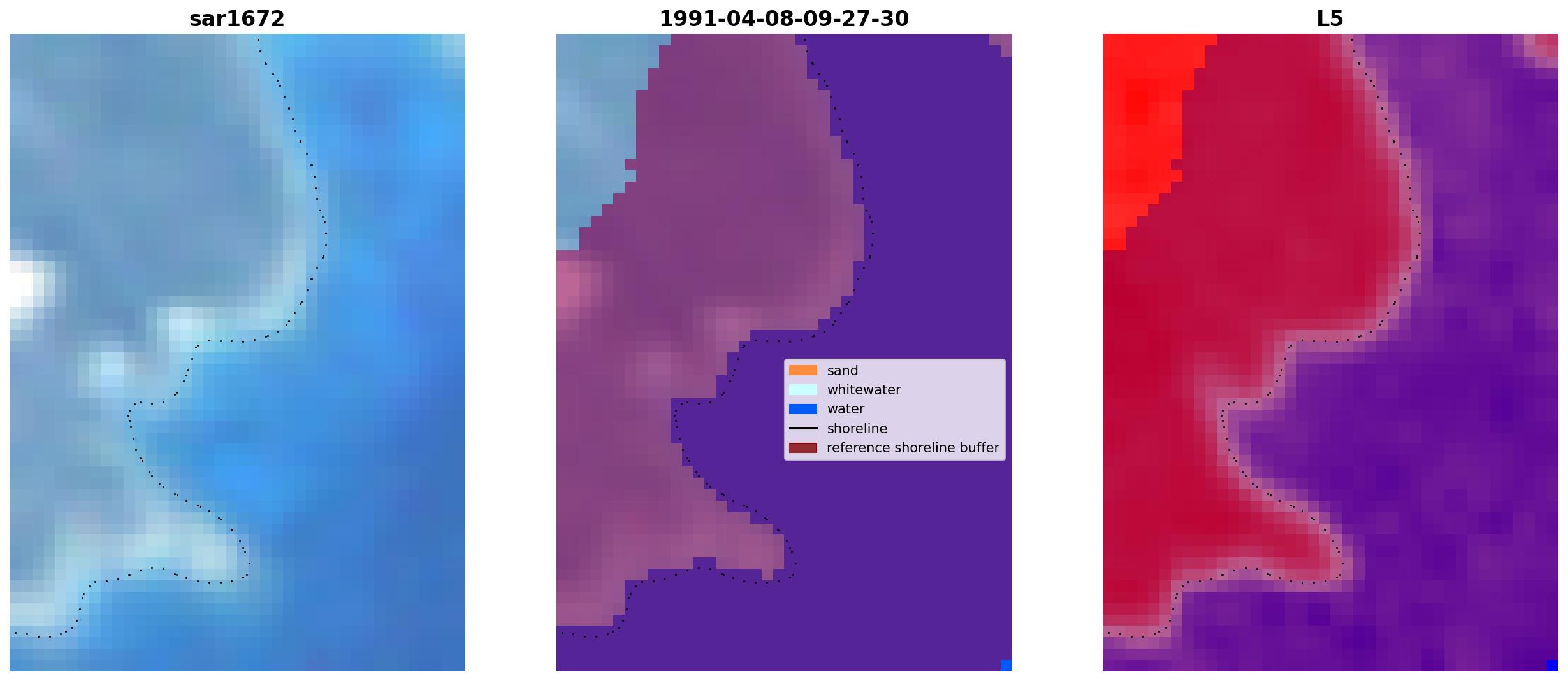 sar1672

1991-04-08-09-27-30

sand
whitewater
water
shoreline
reference shoreline buffer

L5